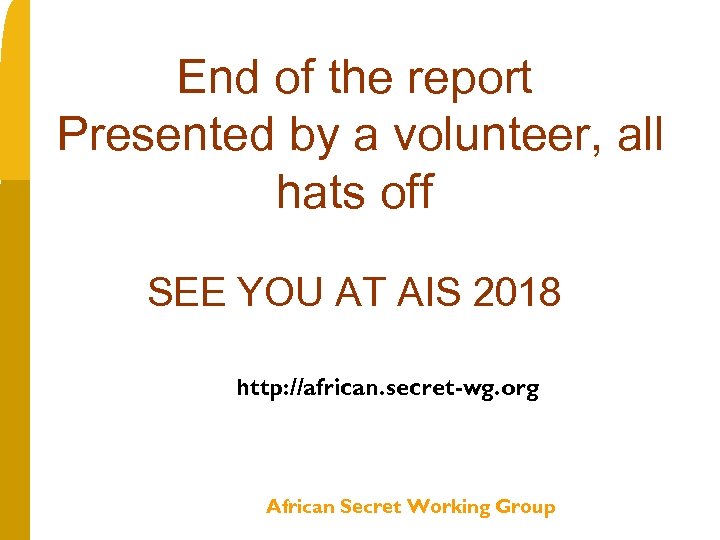 End of the report
Presented by a volunteer, all hats off

SEE YOU AT AIS 2018

http://african.secret-wg.org

African Secret Working Group